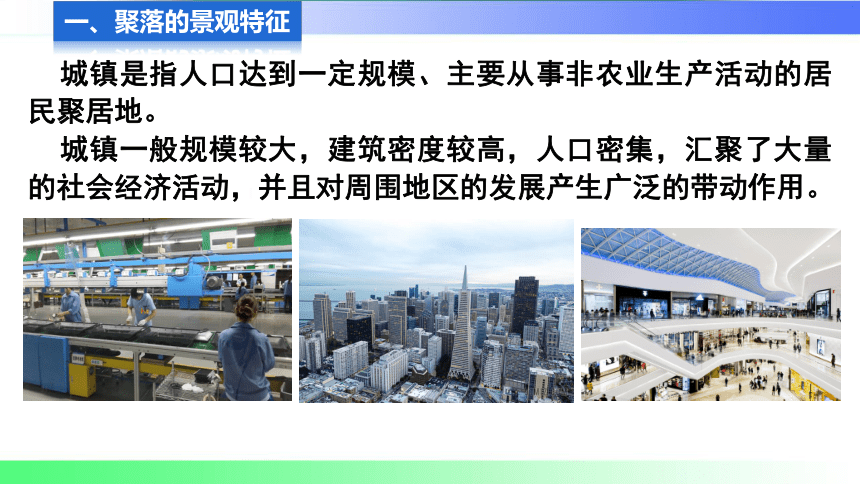 一、聚落的景观特征

城镇是指人口达到一定规模、主要从事非农业生产活动的居民聚居地。

城镇一般规模较大，建筑密度较高，人口密集，汇聚了大量的社会经济活动，并且对周围地区的发展产生广泛的带动作用。